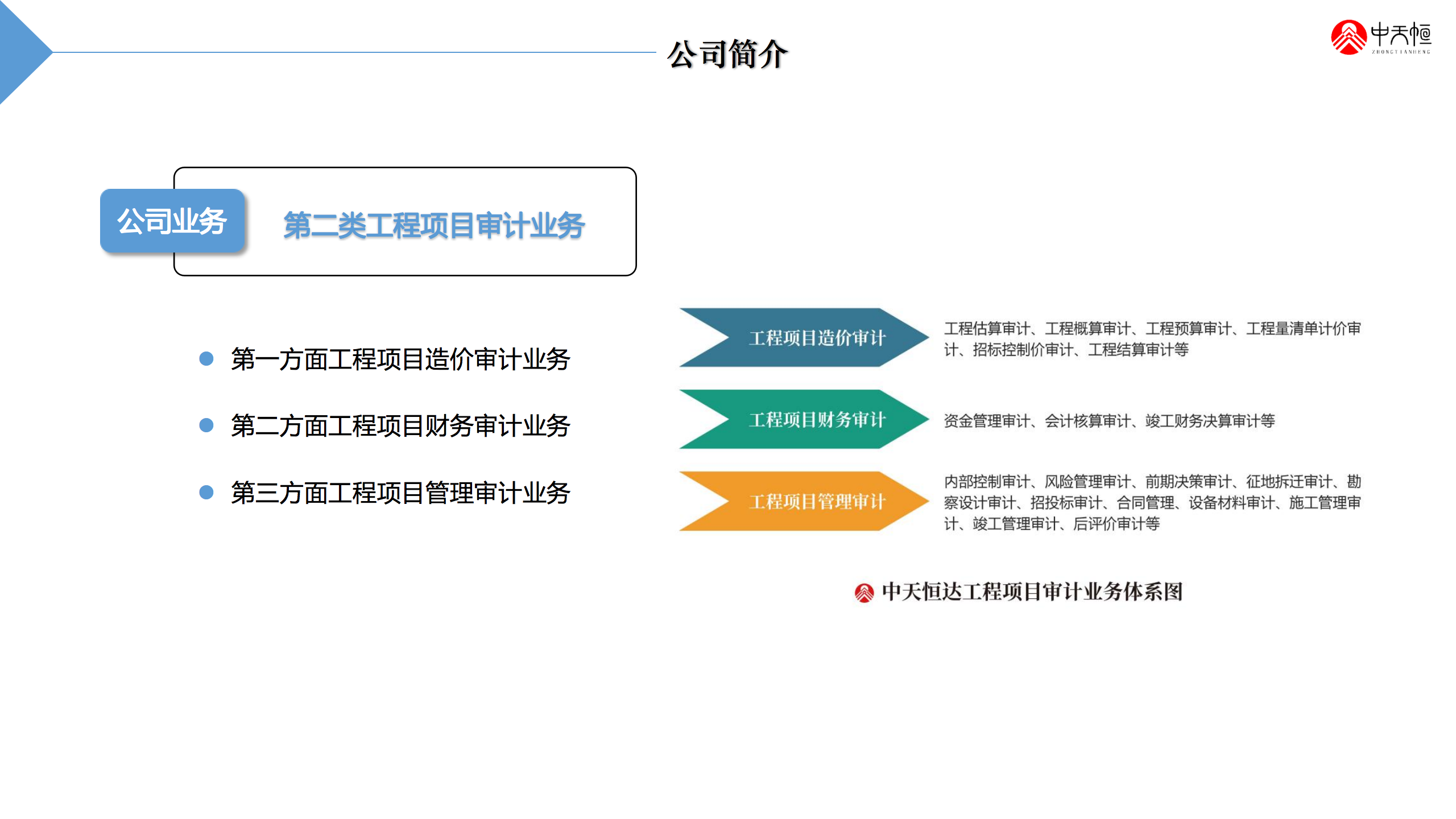 公司简介

中天恒
ZHONGTIANHENG

公司业务

第二类工程项目审计业务

第一方面工程项目造价审计业务

第二方面工程项目财务审计业务

第三方面工程项目管理审计业务

工程项目造价审计

工程估算审计、工程概算审计、工程预算审计、工程量清单计价审计、招标控制价审计、工程结算审计等

工程项目财务审计

资金管理审计、会计核算审计、竣工财务决算审计等

工程项目管理审计

内部控制审计、风险管理审计、前期决策审计、征地拆迁审计、勘察设计审计、招投标审计、合同管理、设备材料审计、施工管理审计、竣工管理审计、后评价审计等

中天恒达工程项目审计业务体系图